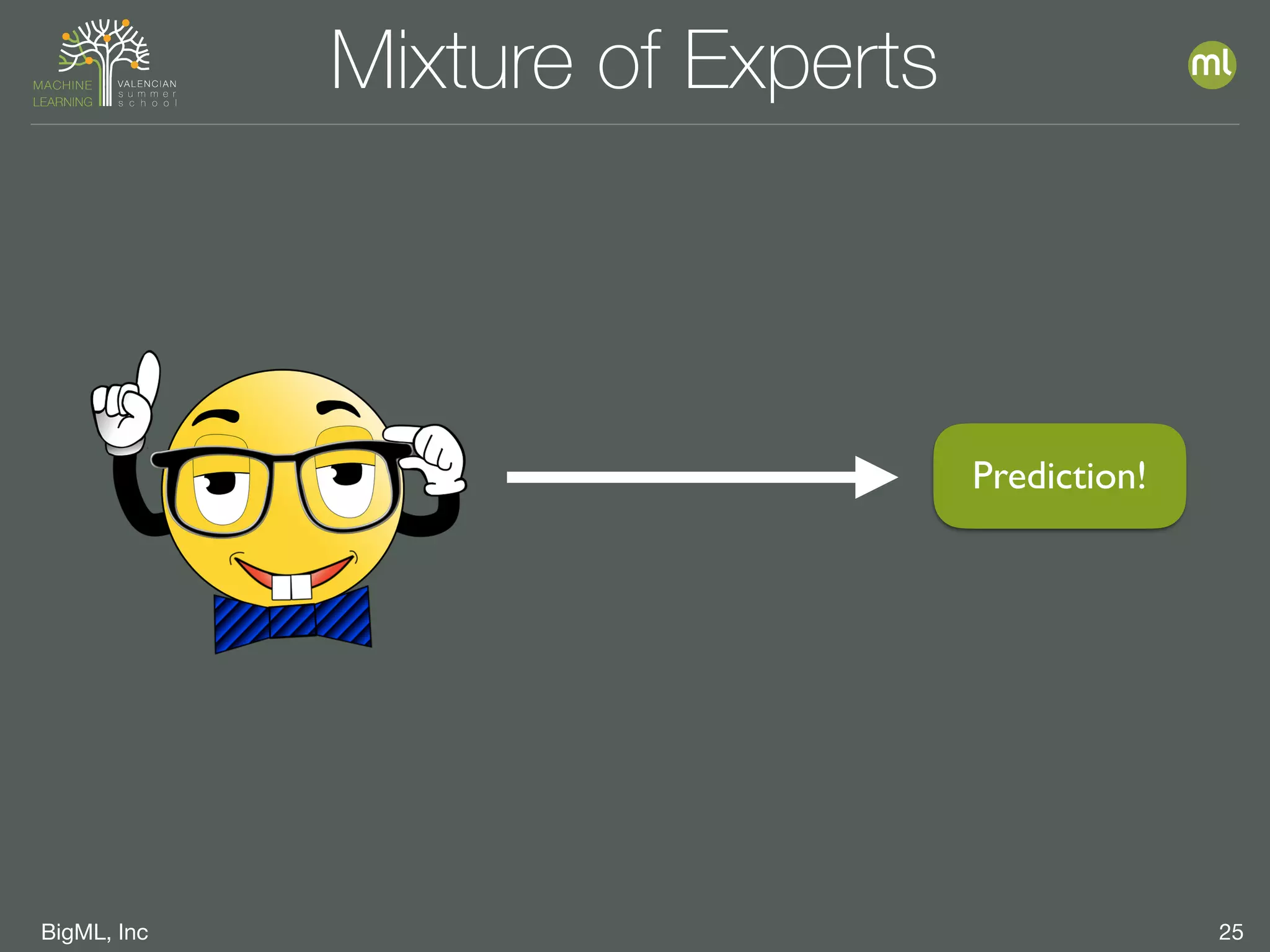 MACHINE LEARNING VALENCIAN summer school

Mixture of Experts

ml

Prediction!

BigML, Inc

25